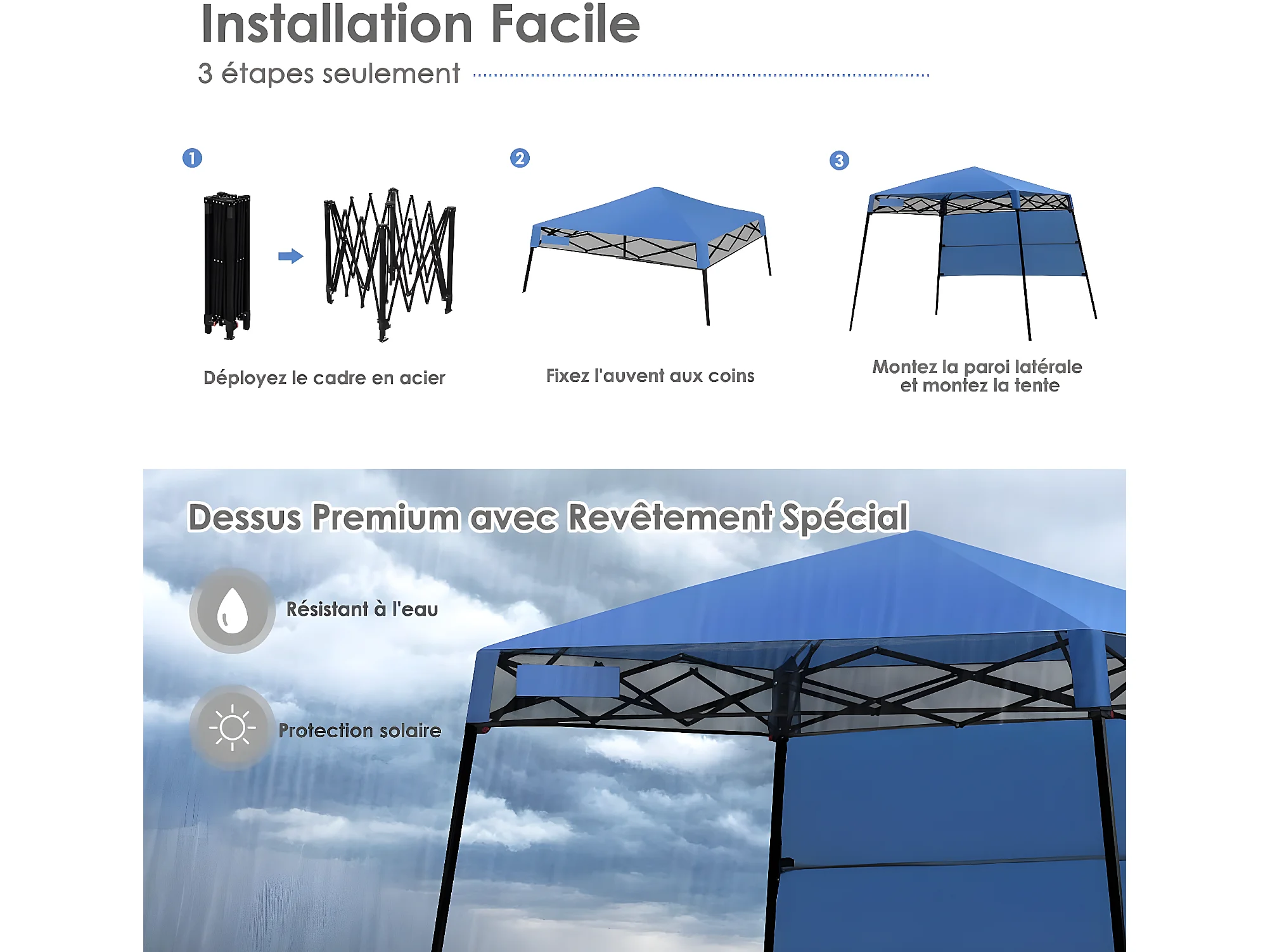 Installation Facile

3 étapes seulement

1

Déployez le cadre en acier

2

Fixez l'auvent aux coins

3

Montez la paroi latérale et montez la tente

Dessus Premium avec Revêtement Spécial

Résistant à l'eau

Protection solaire